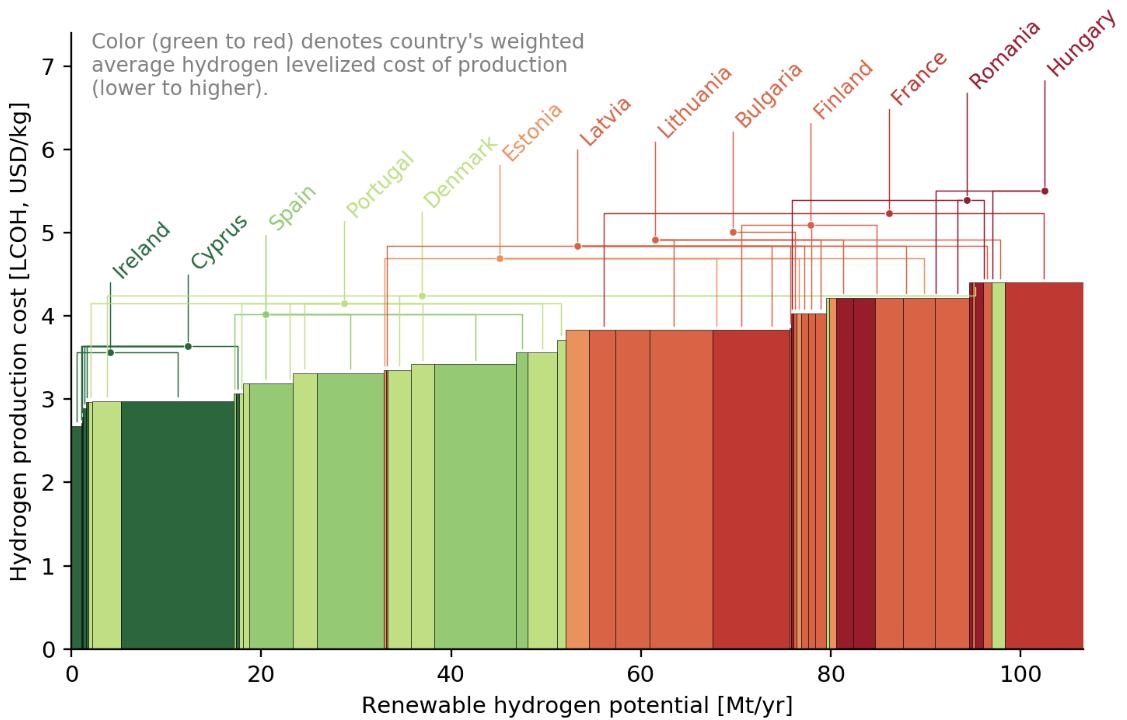 Color (green to red) denotes country's weighted average hydrogen levelized cost of production (lower to higher).

Ireland
Cyprus
Spain
Portugal
Denmark
Estonia
Latvia
Lithuania
Bulgaria
Finland
France
Romania
Hungary

Hydrogen production cost [LCOH, USD/kg]

7
6
5
4
3
2
1
0

0
20
40
60
80
100

Renewable hydrogen potential [Mt/yr]